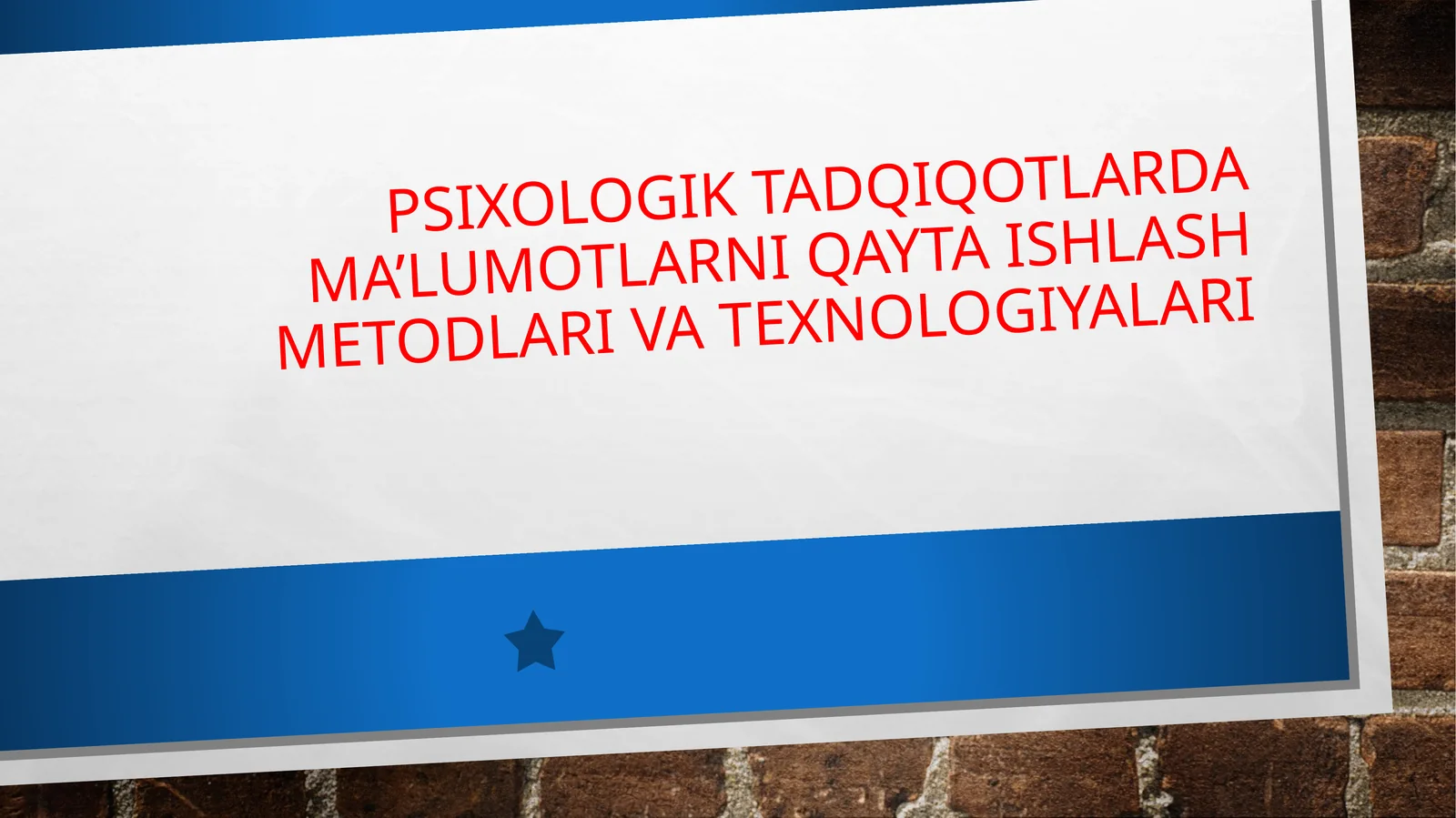 PSIXOLOGIK TADQIQOTLARDA MA’LUMOTLARNI QAYTA ISHLASH METODLARI VA TEXNOLOGIYALARI